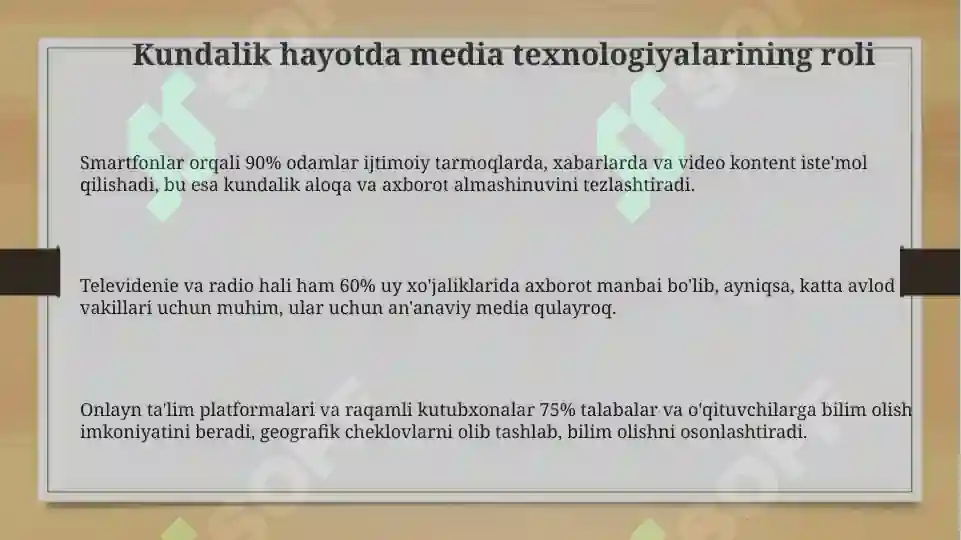 Kundalik hayotda media texnologiyalarining roli

Smartfonlar orqali 90% odamlar ijtimoiy tarmoqlarda, xabarlarda va video kontent iste'mol qilishadi, bu esa kundalik aloqa va axborot almashinuvini tezlashtiradi.

Televidenie va radio hali ham 60% uy xo'jaliklarida axborot manbai bo'lib, ayniqsa, katta avlod vakillari uchun muhim, ular uchun an'anaviy media qulayroq.

Onlayn ta'lim platformalari va raqamli kutubxonalar 75% talabalar va o'qituvchilarga bilim olish imkoniyatini beradi, geografik cheklovlarni olib tashlab, bilim olishni osonlashtiradi.